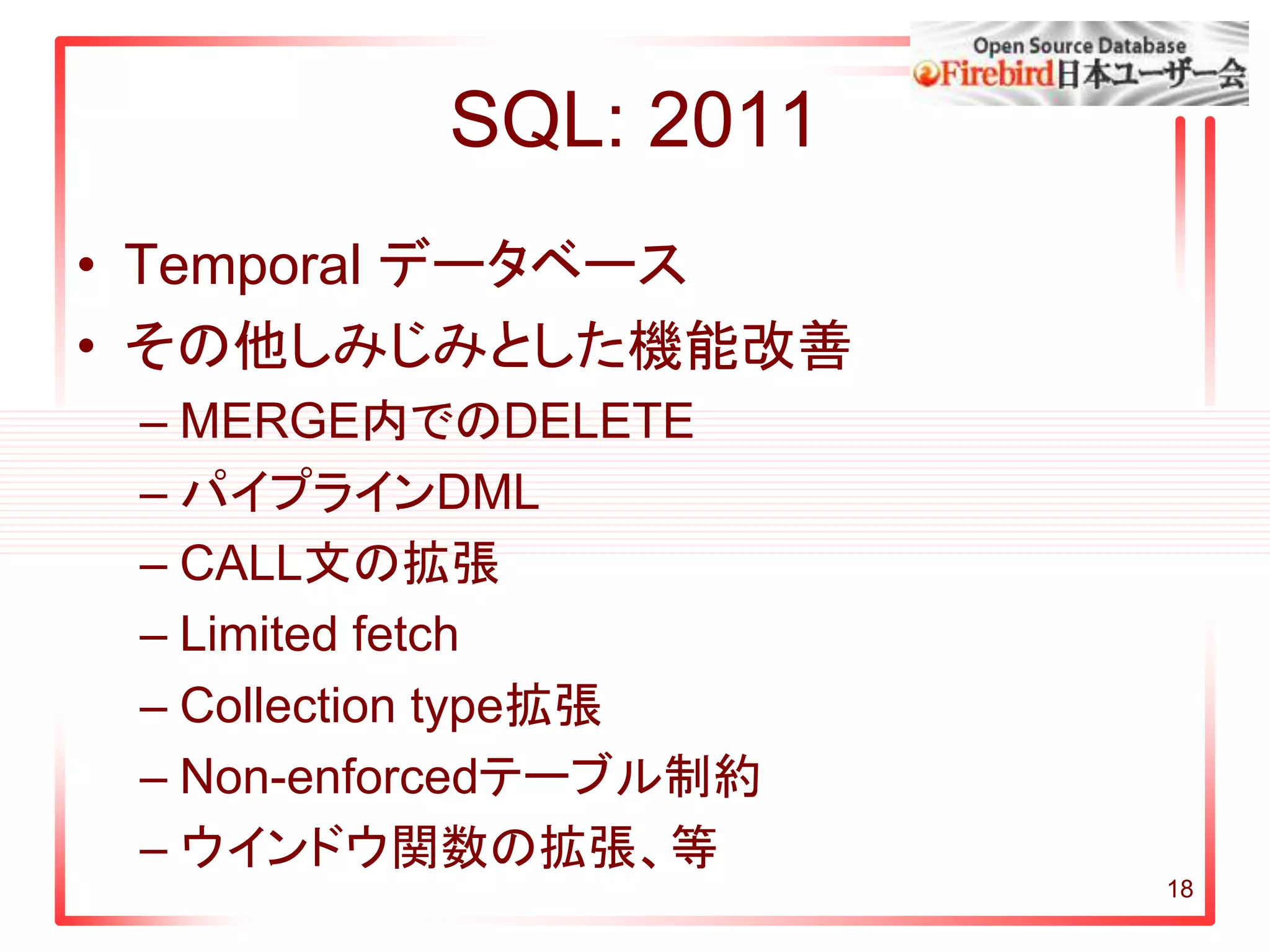 Open Source Database
Firebird日本ユーザー会

SQL: 2011

• Temporal データベース
• その他しみじみとした機能改善
– MERGE内でのDELETE
– パイプラインDML
– CALL文の拡張
– Limited fetch
– Collection type拡張
– Non-enforcedテーブル制約
– ウインドウ関数の拡張、等

18